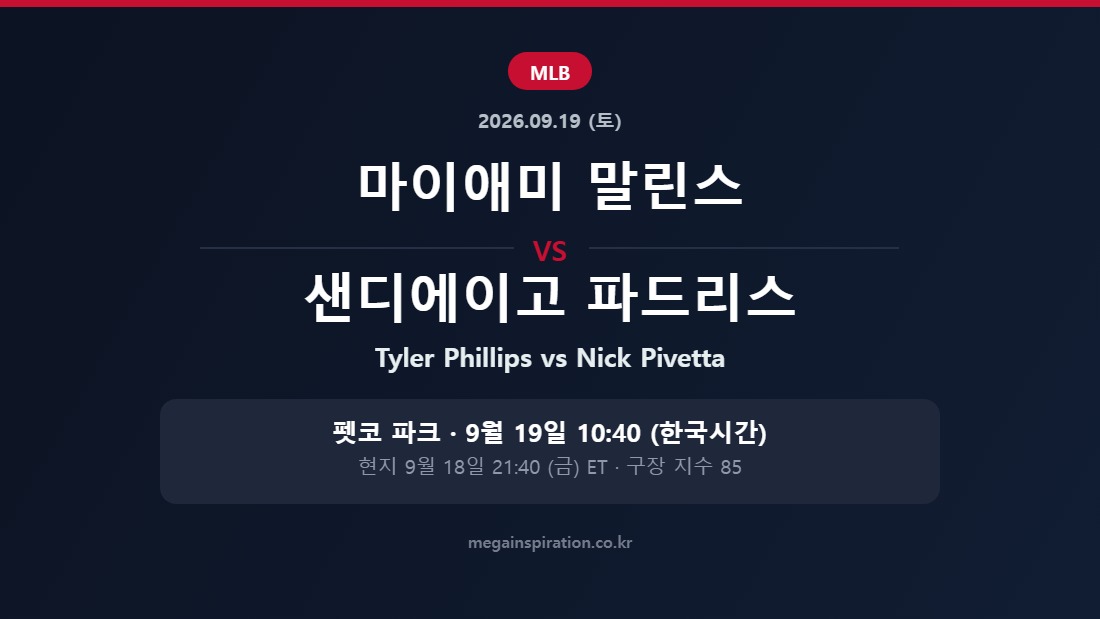 MLB

2026.09.19 (토)

마이애미 말린스

VS

샌디에이고 파드리스

Tyler Phillips vs Nick Pivetta

펫코 파크 · 9월 19일 10:40 (한국시간)

현지 9월 18일 21:40 (금) ET · 구장 지수 85

megainspiration.co.kr